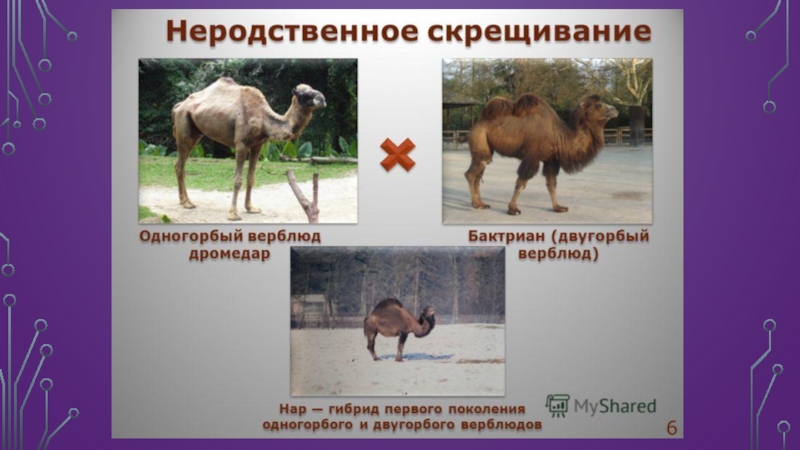 Неродственное скрещивание

Одногорбый верблюд дромедар

Бактриан (двугорбый верблюд)

Нар — гибрид первого поколения одногорбого и двугорбого верблюдов

MyShared

6